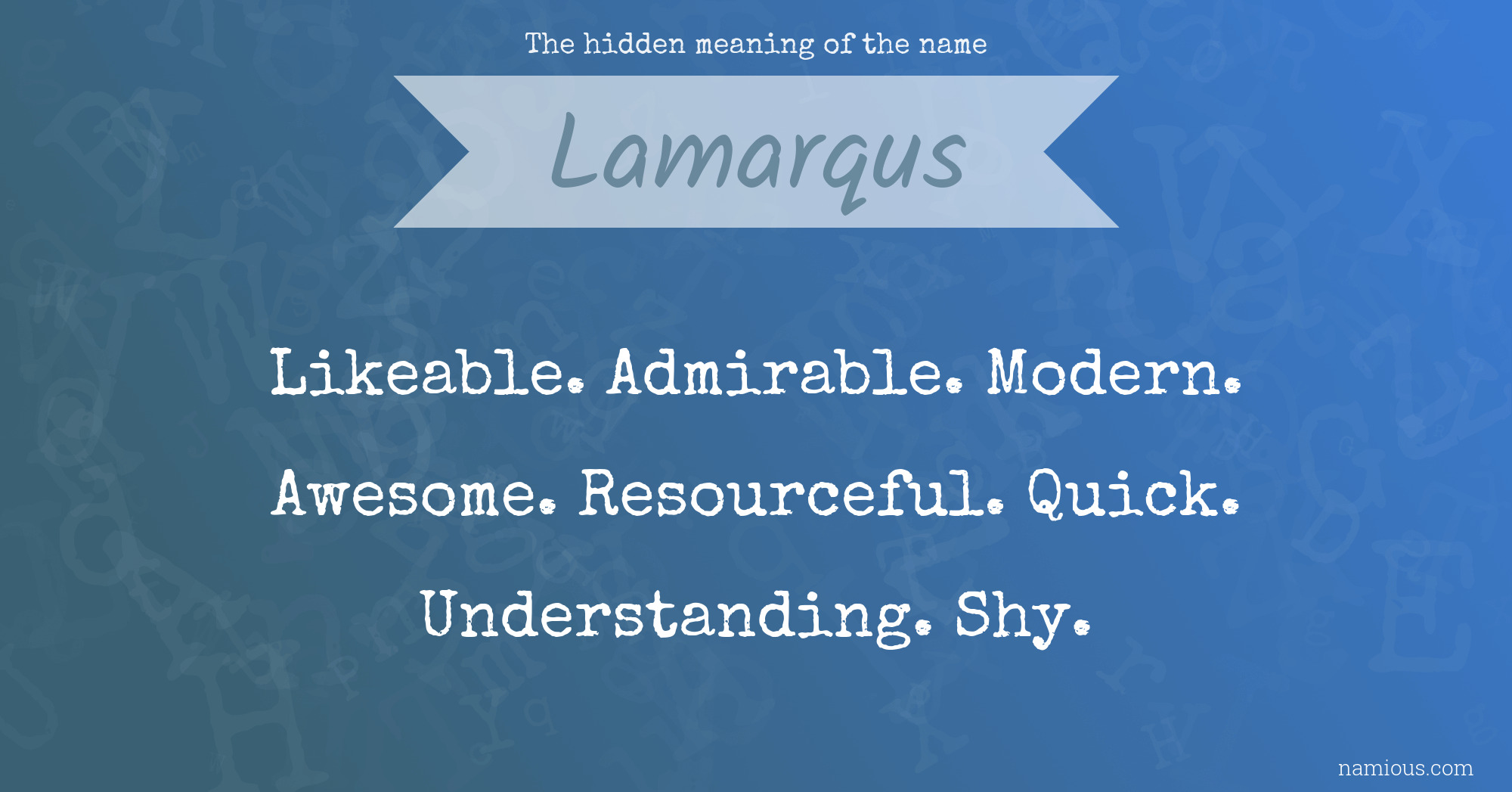 The hidden meaning of the name

Lamarqus

Likeable. Admirable. Modern. Awesome. Resourceful. Quick. Understanding. Shy.

namious.com